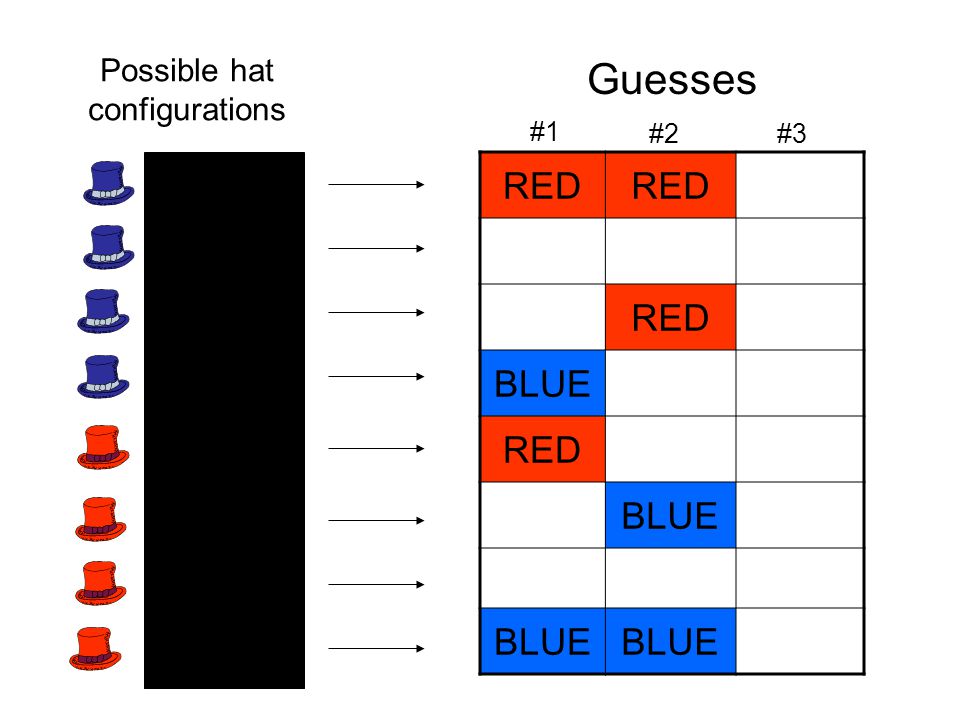 Possible hat configurations

Guesses

| #1 | #2 | #3 |
|---|---|---|
| RED | RED | |
| | | |
| | RED | |
| BLUE | | |
| RED | | |
| | BLUE | |
| | | |
| BLUE | BLUE | |